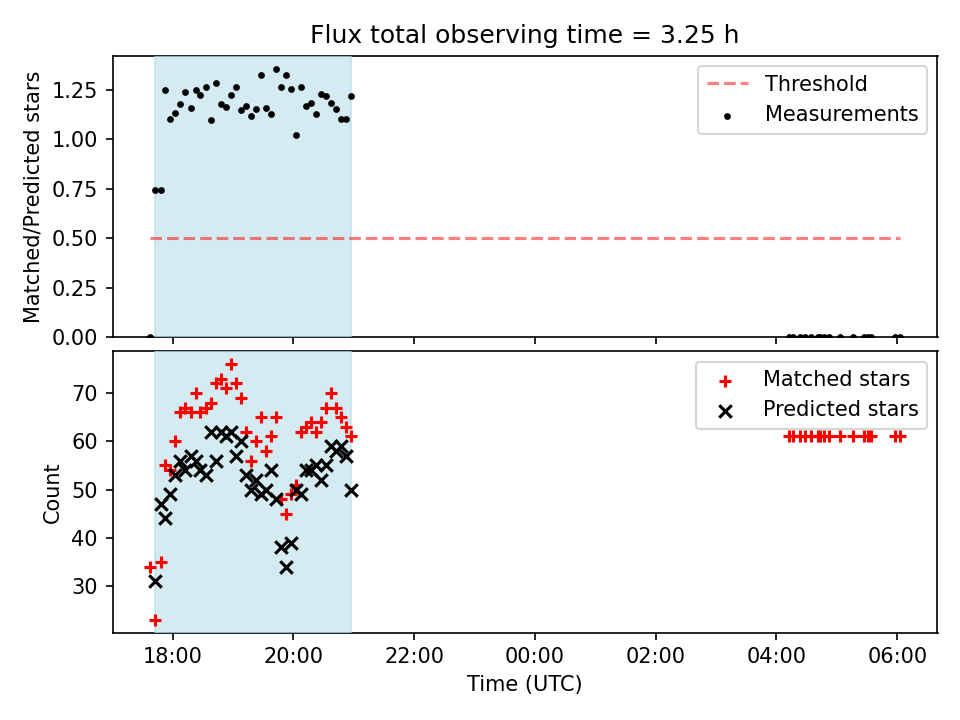 Flux total observing time = 3.25 h

Matched/Predicted stars

1.25
1.00
0.75
0.50
0.25
0.00

Threshold
Measurements

Count

70
60
50
40
30

Matched stars
Predicted stars

18:00
20:00
22:00
00:00
02:00
04:00
06:00

Time (UTC)